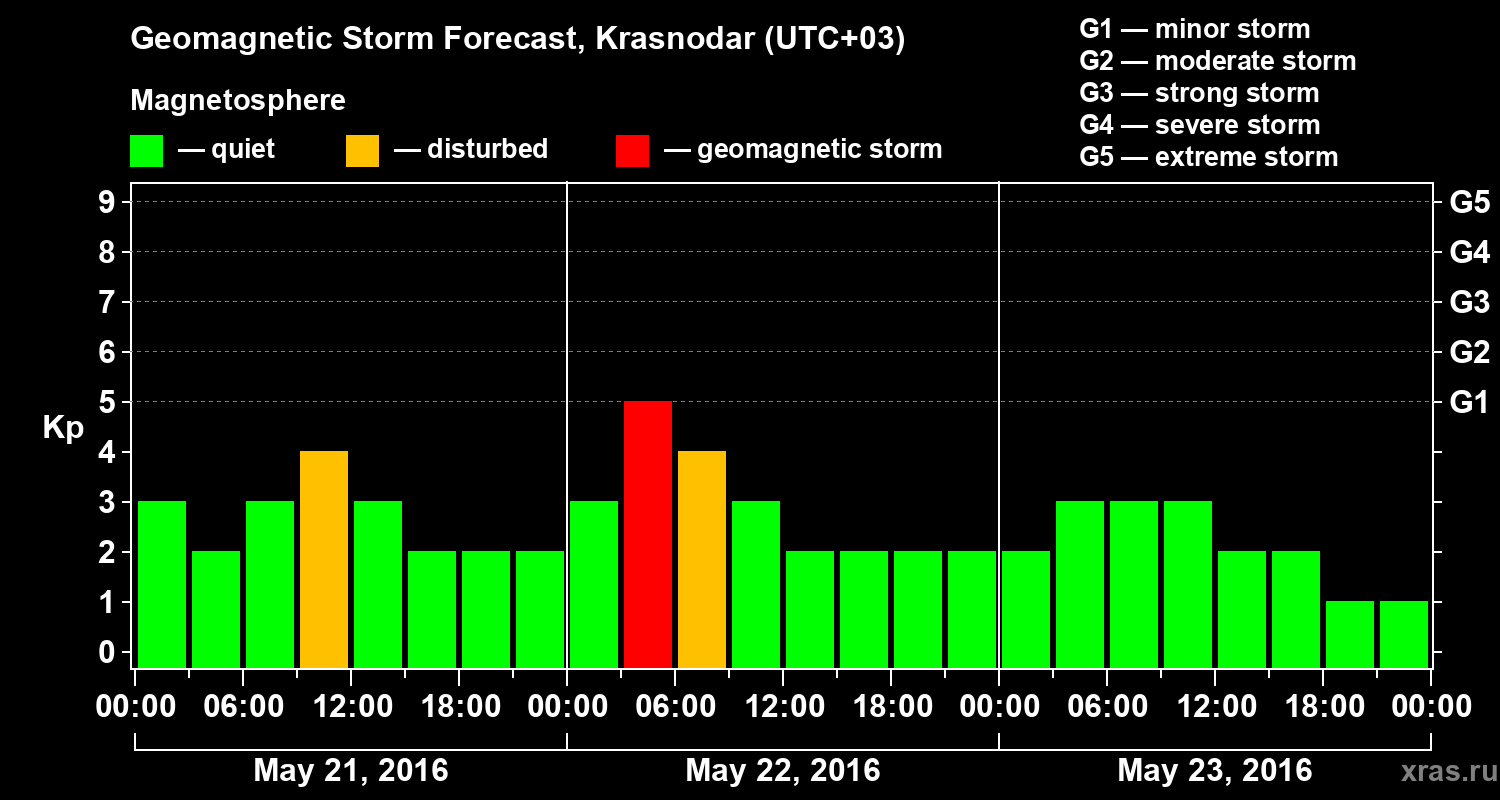 Geomagnetic Storm Forecast, Krasnodar (UTC+03)

Magnetosphere

— quiet — disturbed — geomagnetic storm

G1 — minor storm
G2 — moderate storm
G3 — strong storm
G4 — severe storm
G5 — extreme storm

Kp

9
8
7
6
5
4
3
2
1
0

G5
G4
G3
G2
G1

00:00 06:00 12:00 18:00 00:00 06:00 12:00 18:00 00:00 06:00 12:00 18:00 00:00

May 21, 2016 May 22, 2016 May 23, 2016

xras.ru